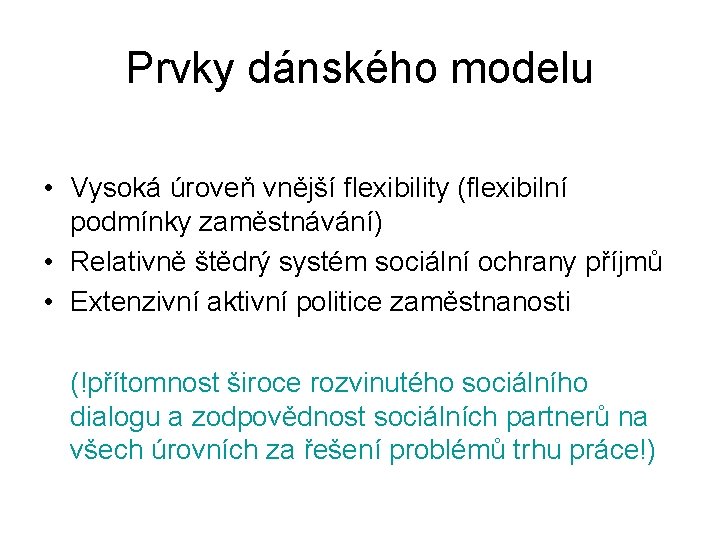 Prvky dánského modelu

• Vysoká úroveň vnější flexibility (flexibilní podmínky zaměstnávání)
• Relativně štědrý systém sociální ochrany příjmů
• Extenzivní aktivní politice zaměstnanosti

(!přítomnost široce rozvinutého sociálního dialogu a zodpovědnost sociálních partnerů na všech úrovních za řešení problémů trhu práce!)